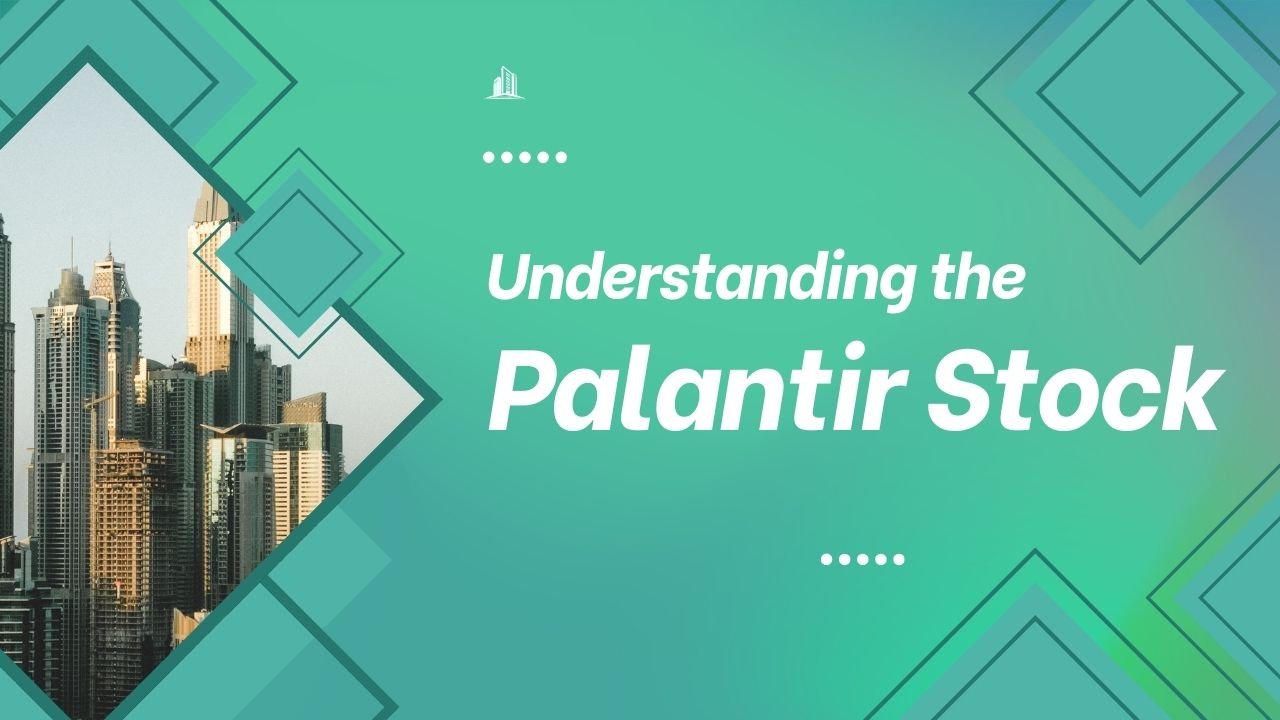 Understanding the
Palantir Stock